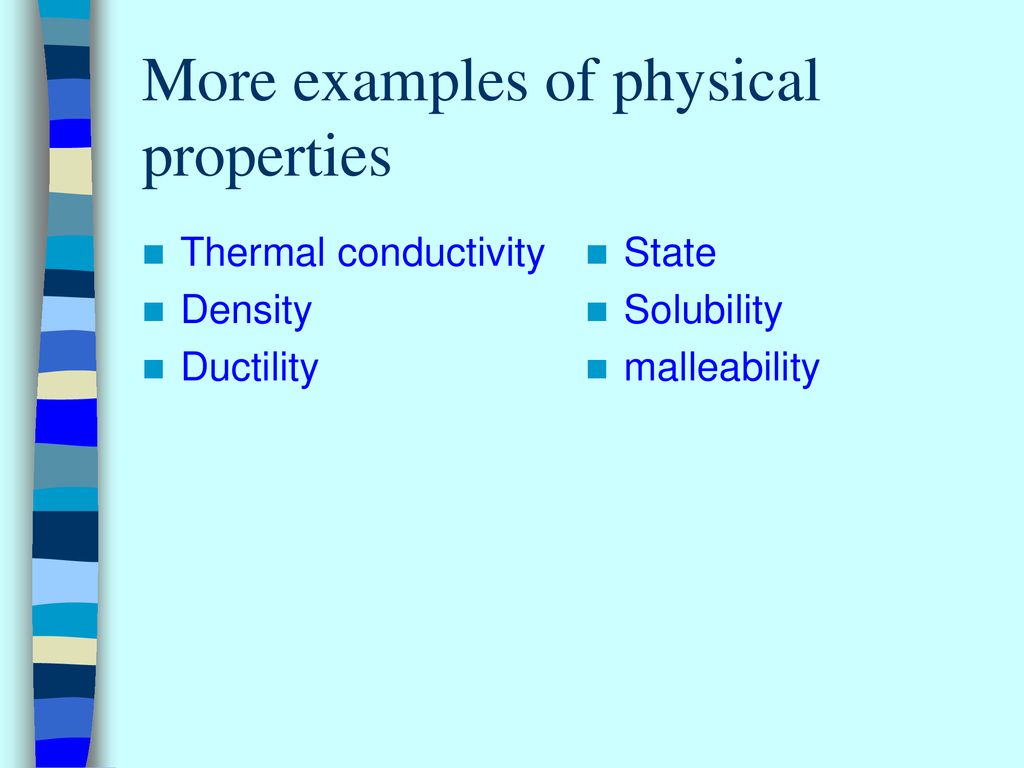 More examples of physical properties

- Thermal conductivity
- Density
- Ductility

- State
- Solubility
- malleability